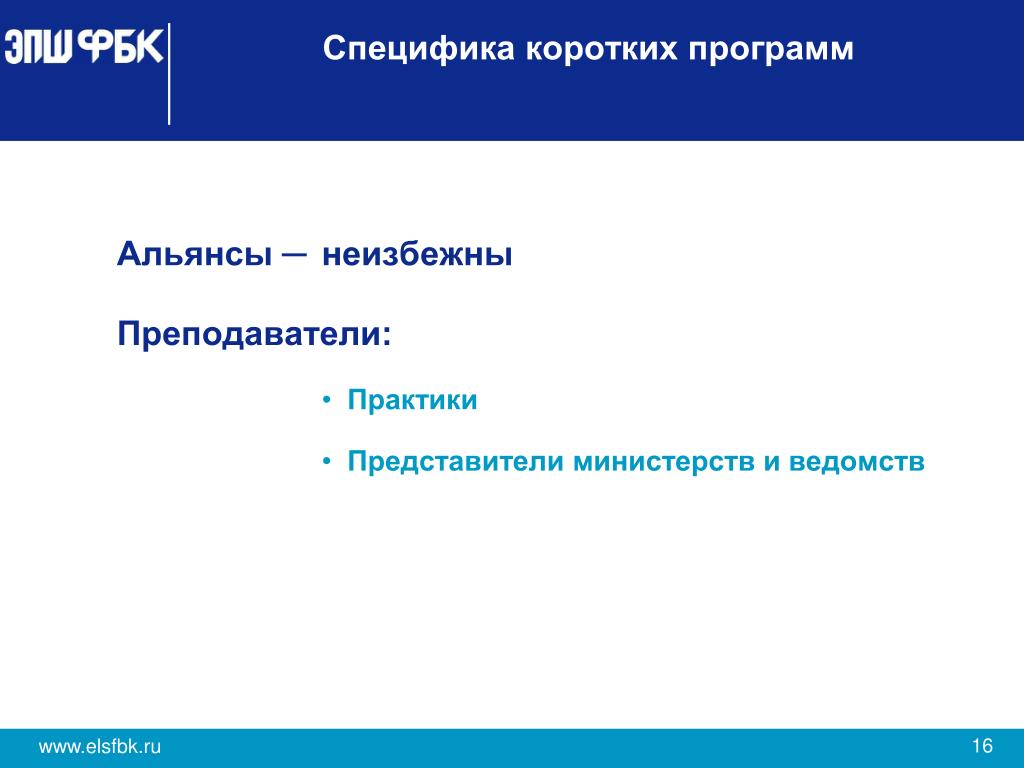 ЭПШ ФБК

Специфика коротких программ

Альянсы — неизбежны

Преподаватели:

• Практики

• Представители министерств и ведомств

www.elsfbk.ru

16